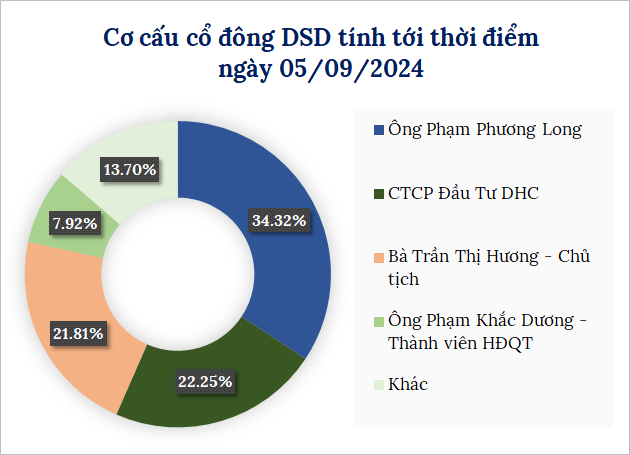 Cơ cấu cổ đông DSD tính tới thời điểm ngày 05/09/2024

13.70%

7.92%

34.32%

21.81%

22.25%

Ông Phạm Phương Long

CTCP Đầu Tư DHC

Bà Trần Thị Hương - Chủ tịch

Ông Phạm Khắc Dương - Thành viên HĐQT

Khác